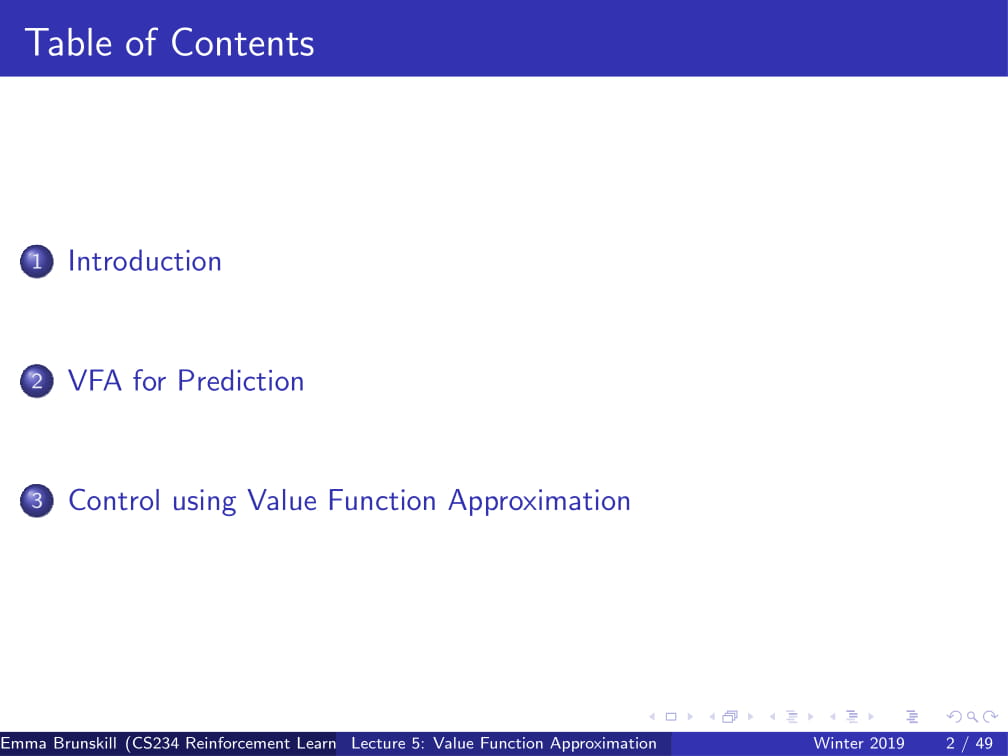 Table of Contents

1 Introduction

2 VFA for Prediction

3 Control using Value Function Approximation

Emma Brunskill (CS234 Reinforcement Learn Lecture 5: Value Function Approximation Winter 2019 2 / 49